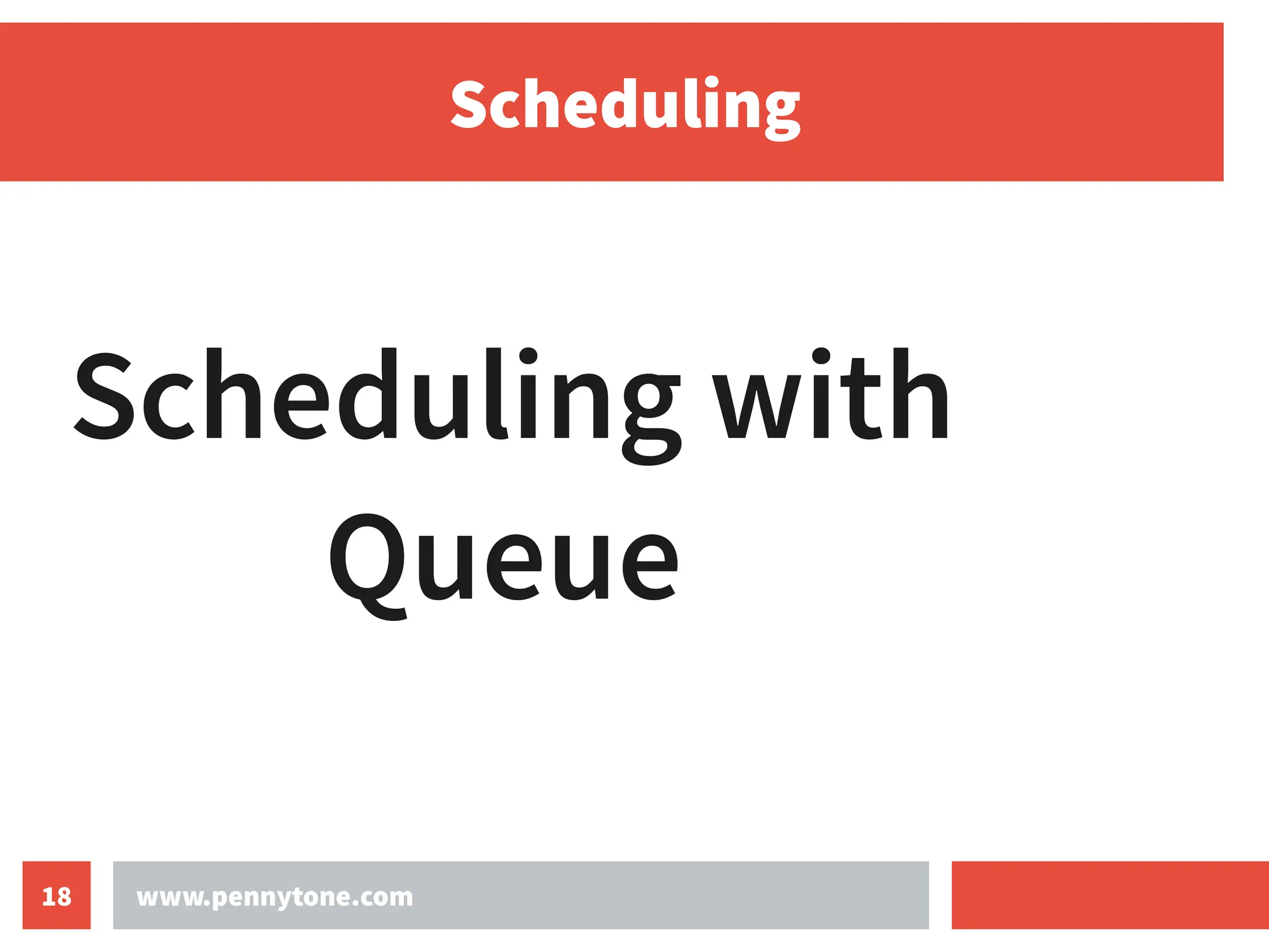 Scheduling

Scheduling with Queue

18

www.pennytone.com